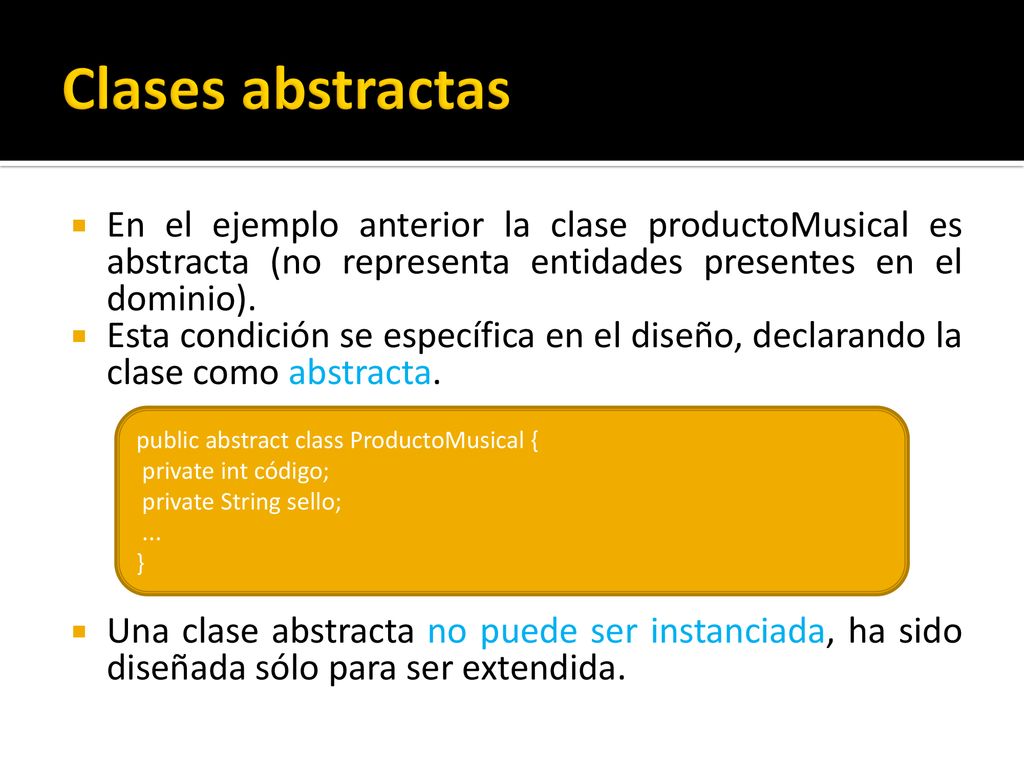 Clases abstractas

En el ejemplo anterior la clase productoMusical es abstracta (no representa entidades presentes en el dominio).

Esta condición se específica en el diseño, declarando la clase como abstracta.

public abstract class ProductoMusical {
 private int código;
 private String sello;
 ...
}

Una clase abstracta no puede ser instanciada, ha sido diseñada sólo para ser extendida.